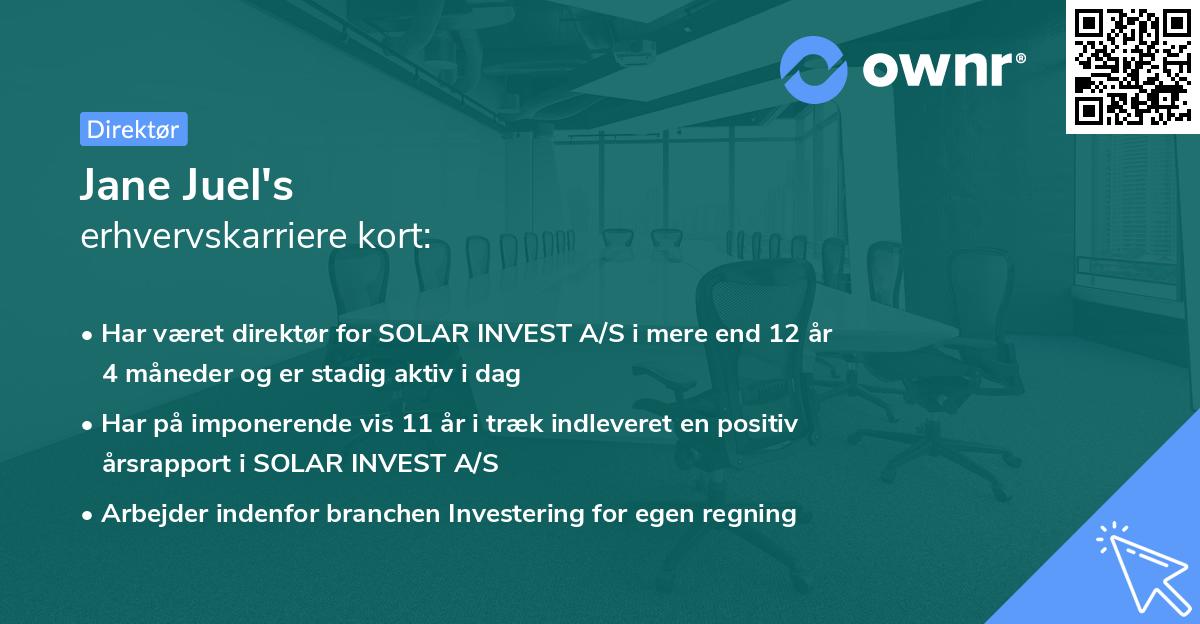 ownr®

Direktør

Jane Juel's
erhvervskarriere kort:

• Har været direktør for SOLAR INVEST A/S i mere end 12 år 4 måneder og er stadig aktiv i dag
• Har på imponerende vis 11 år i træk indleveret en positiv årsrapport i SOLAR INVEST A/S
• Arbejder indenfor branchen Investering for egen regning